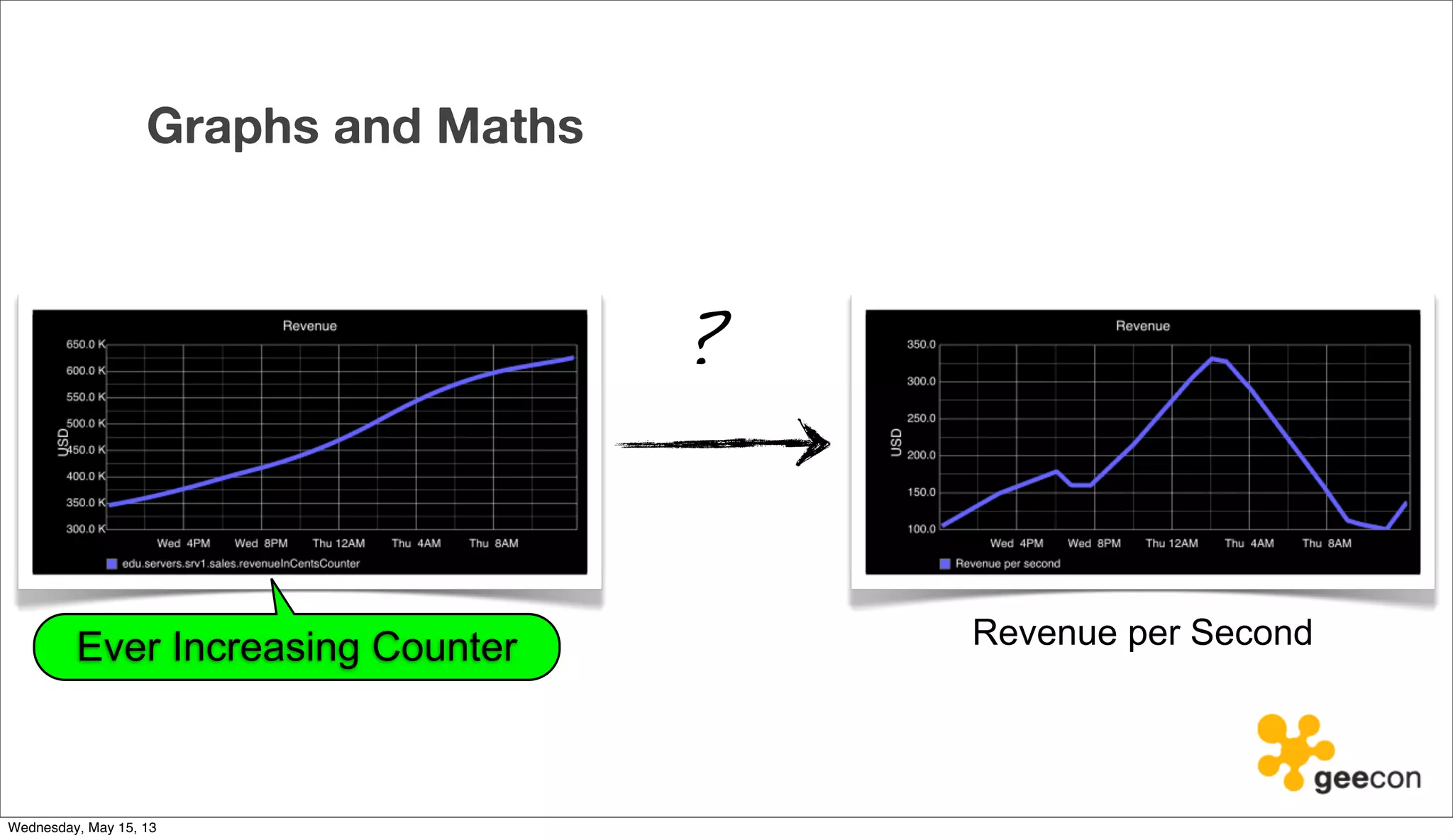 Graphs and Maths

Revenue

650.0 K
600.0 K
550.0 K
500.0 K
450.0 K
400.0 K
350.0 K
300.0 K

USD

Wed 4PM Wed 8PM Thu 12AM Thu 4AM Thu 8AM

edu.servers.srv1.sales.revenueInCentsCounter

Ever Increasing Counter

?

Revenue

350.0
300.0
250.0
200.0
150.0
100.0

USD

Wed 4PM Wed 8PM Thu 12AM Thu 4AM Thu 8AM

Revenue per second

Revenue per Second

geecon

Wednesday, May 15, 13